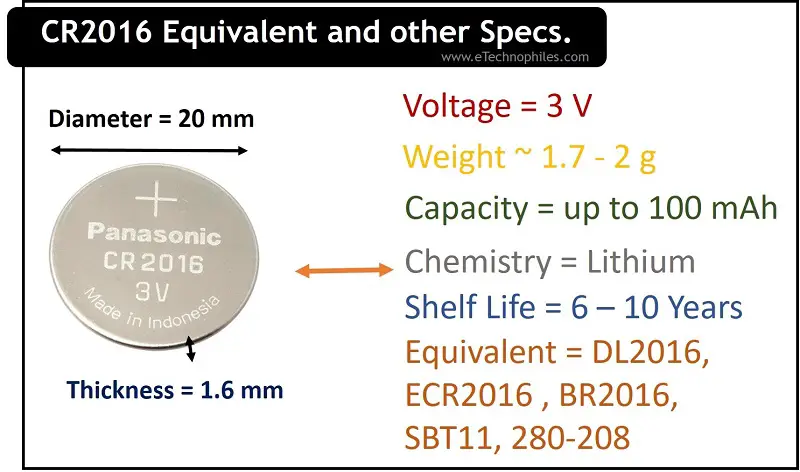 CR2016 Equivalent and other Specs.

www.eTechnophiles.com

Diameter = 20 mm

+
Panasonic
CR 2016
3V
Made in Indonesia

Thickness = 1.6 mm

Voltage = 3 V

Weight ~ 1.7 - 2 g

Capacity = up to 100 mAh

Chemistry = Lithium

Shelf Life = 6 – 10 Years

Equivalent = DL2016, ECR2016 , BR2016, SBT11, 280-208